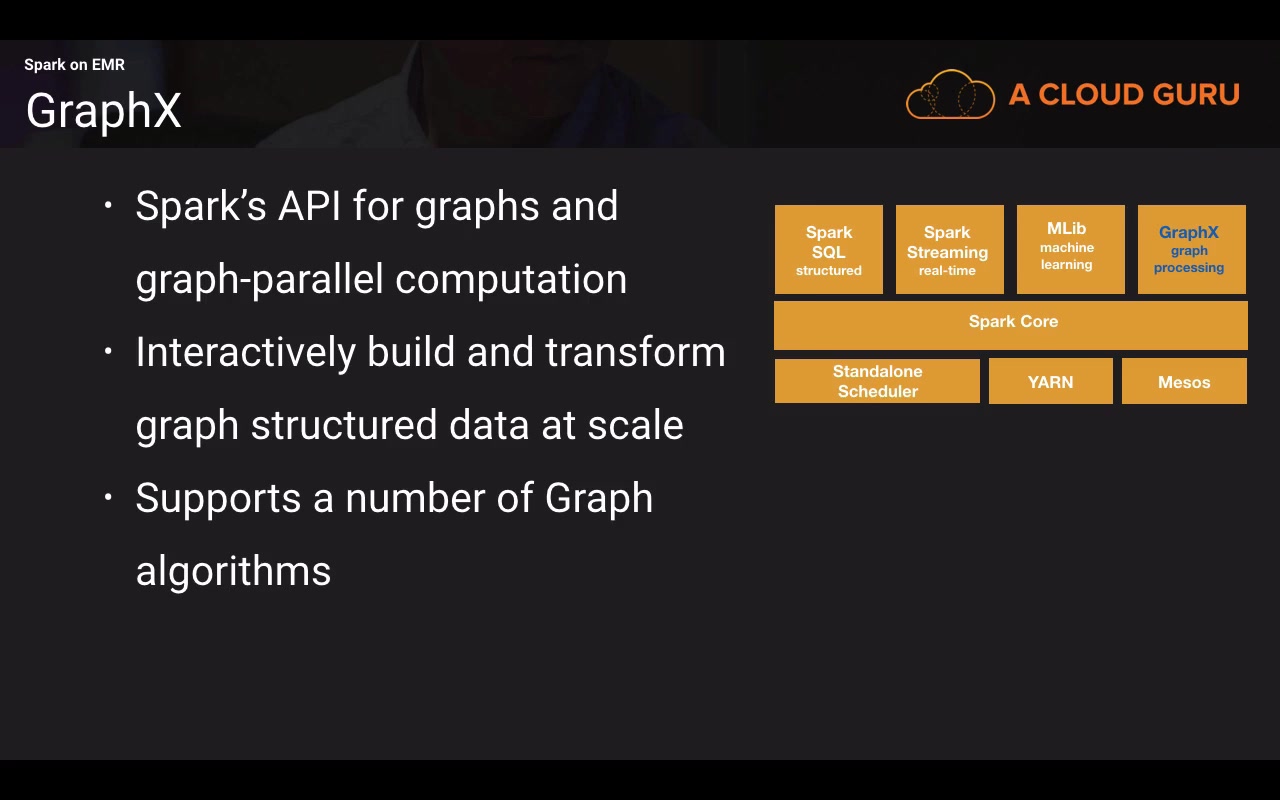 Spark on EMR

GraphX

A CLOUD GURU

• Spark's API for graphs and graph-parallel computation

• Interactively build and transform graph structured data at scale

• Supports a number of Graph algorithms

Spark SQL structured

Spark Streaming real-time

MLib machine learning

GraphX graph processing

Spark Core

Standalone Scheduler

YARN

Mesos